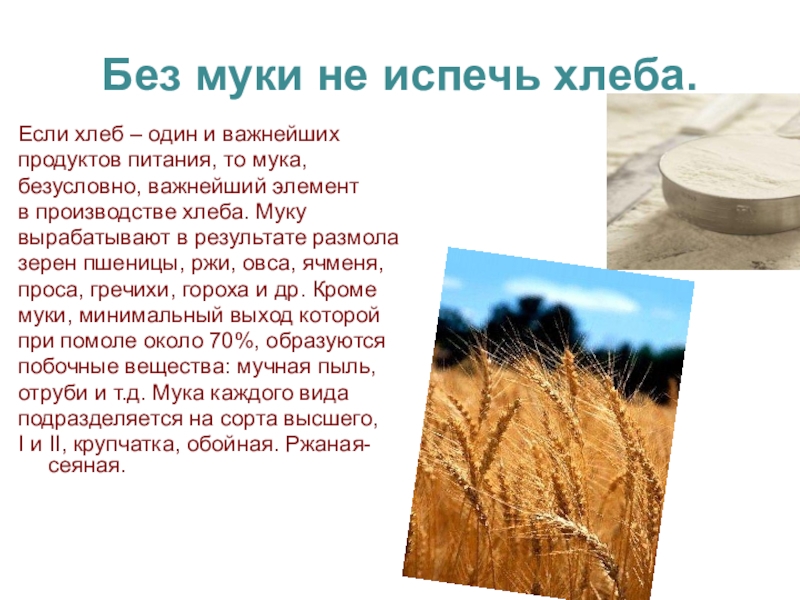 Без муки не испечь хлеба.

Если хлеб – один и важнейших продуктов питания, то мука, безусловно, важнейший элемент в производстве хлеба. Муку вырабатывают в результате размола зерен пшеницы, ржи, овса, ячменя, проса, гречихи, гороха и др. Кроме муки, минимальный выход которой при помоле около 70%, образуются побочные вещества: мучная пыль, отруби и т.д. Мука каждого вида подразделяется на сорта высшего, I и II, крупчатка, обойная. Ржаная-сеяная.